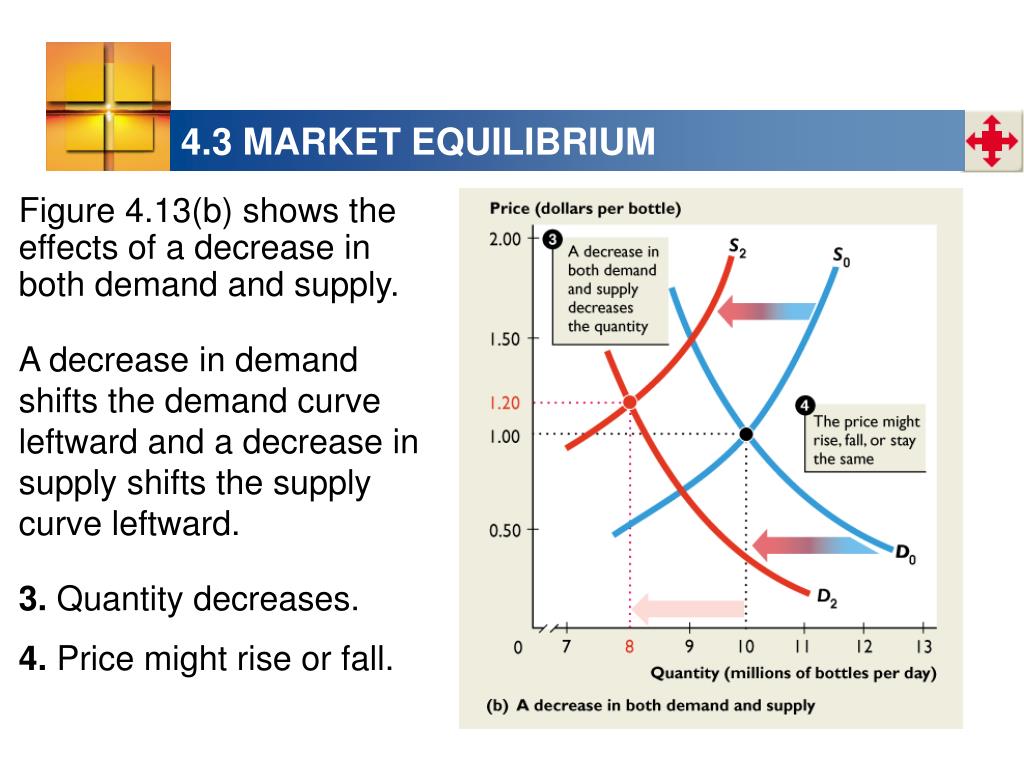 4.3 MARKET EQUILIBRIUM

Figure 4.13(b) shows the effects of a decrease in both demand and supply.

A decrease in demand shifts the demand curve leftward and a decrease in supply shifts the supply curve leftward.

**3.** Quantity decreases.

**4.** Price might rise or fall.

Price (dollars per bottle)

2.00

1.50

1.20

1.00

0.50

0

3 A decrease in both demand and supply decreases the quantity

$S_2$

$S_0$

4 The price might rise, fall, or stay the same

$D_0$

$D_2$

7 8 9 10 11 12 13

Quantity (millions of bottles per day)

(b) A decrease in both demand and supply